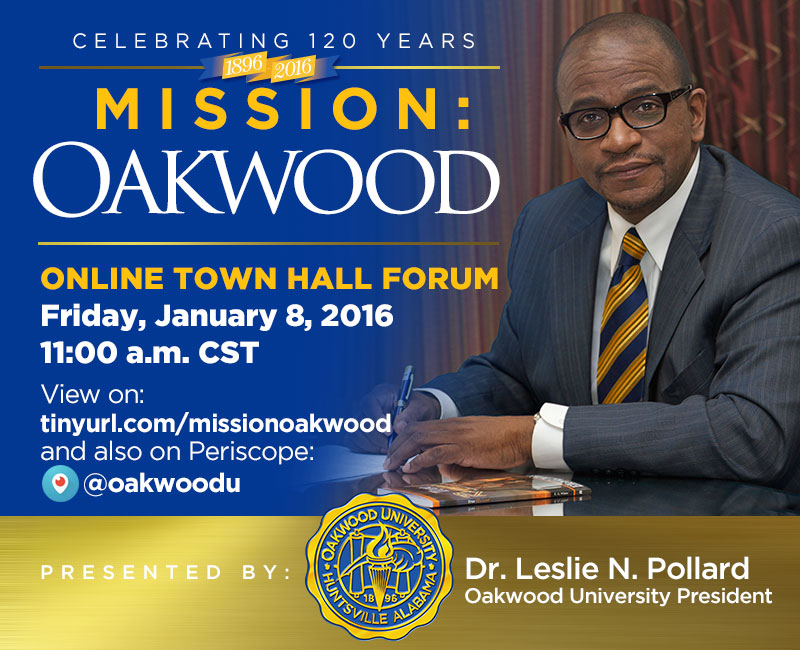 CELEBRATING 120 YEARS
1896 2016
MISSION:
OAKWOOD

ONLINE TOWN HALL FORUM
Friday, January 8, 2016
11:00 a.m. CST

View on:
tinyurl.com/missionoakwood
and also on Periscope:
@oakwoodu

PRESENTED BY:

OAKWOOD UNIVERSITY
HUNTSVILLE ALABAMA
18 96

Dr. Leslie N. Pollard
Oakwood University President